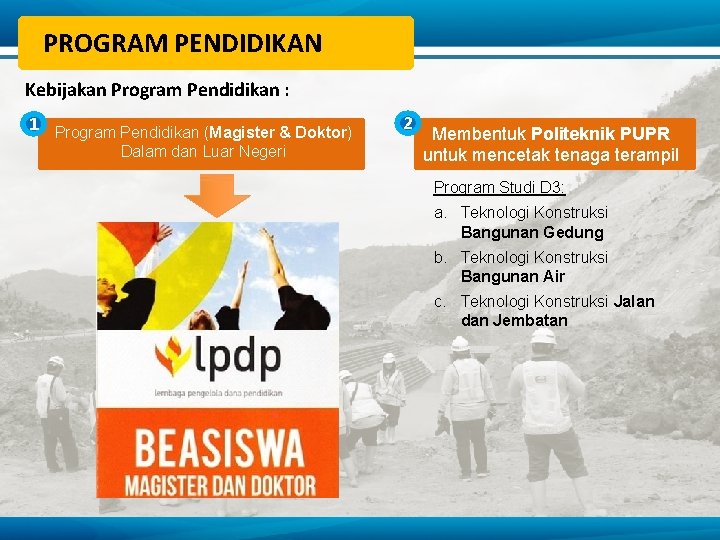 PROGRAM PENDIDIKAN

Kebijakan Program Pendidikan :

1

Program Pendidikan (Magister & Doktor) Dalam dan Luar Negeri

lpdp

lembaga pengelola dana pendidikan

BEASISWA
MAGISTER DAN DOKTOR

2

Membentuk Politeknik PUPR untuk mencetak tenaga terampil

Program Studi D3:

a. Teknologi Konstruksi Bangunan Gedung

b. Teknologi Konstruksi Bangunan Air

c. Teknologi Konstruksi Jalan dan Jembatan